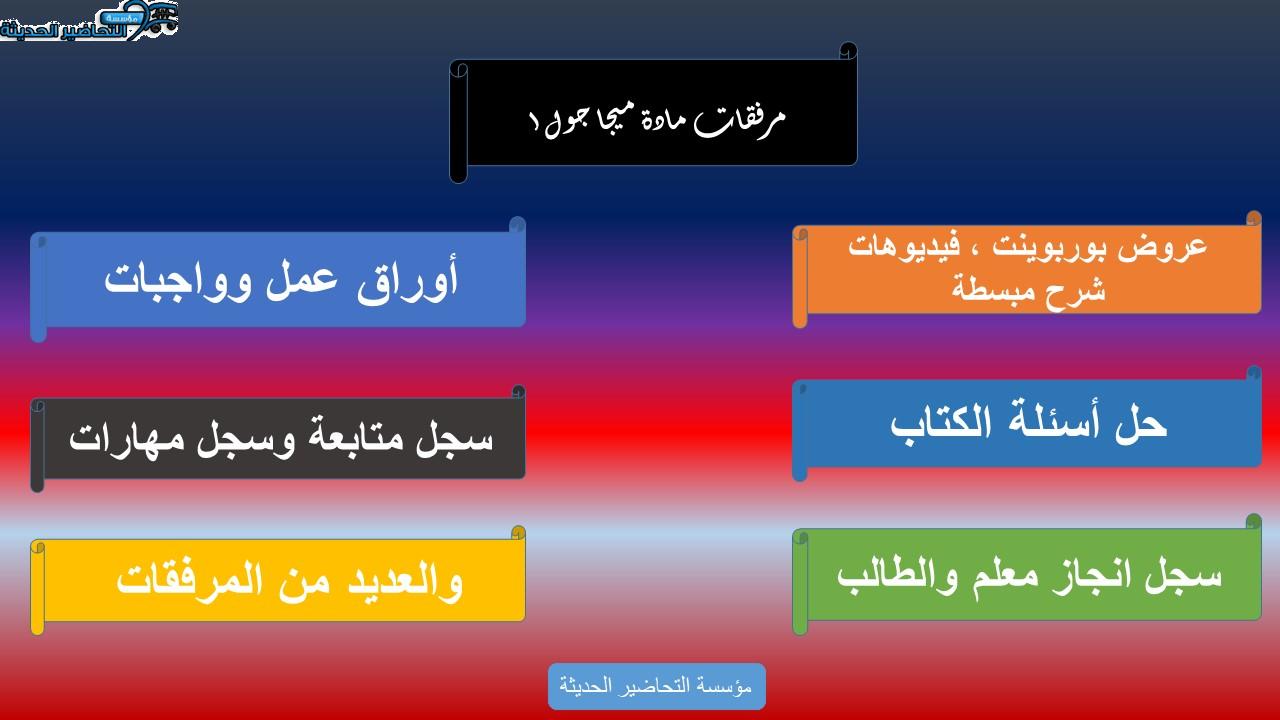 مؤسسة التحاضير الحديثة

مرفقات مادة ميجا جول ١

عروض بوربوينت ، فيديوهات شرح مبسطة

أوراق عمل وواجبات

حل أسئلة الكتاب

سجل متابعة وسجل مهارات

سجل انجاز معلم والطالب

والعديد من المرفقات

مؤسسة التحاضير الحديثة